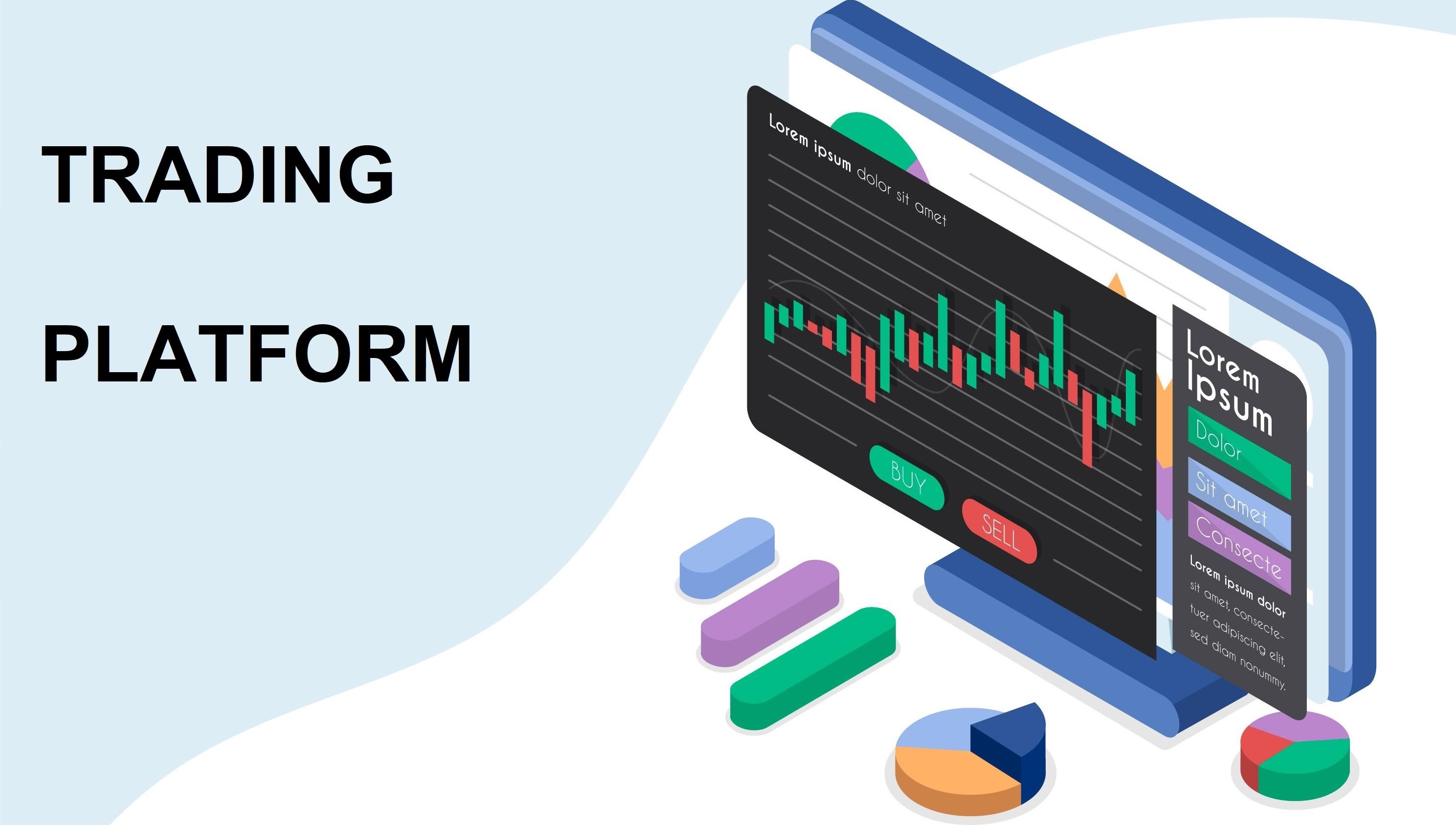 TRADING

PLATFORM

Lorem ipsum dolor sit amet

BUY

SELL

Lorem Ipsum

Dolor

Sit amet

Consecte

Lorem ipsum dolor sit amet, consectetuer adipiscing elit, sed diam nonummy.